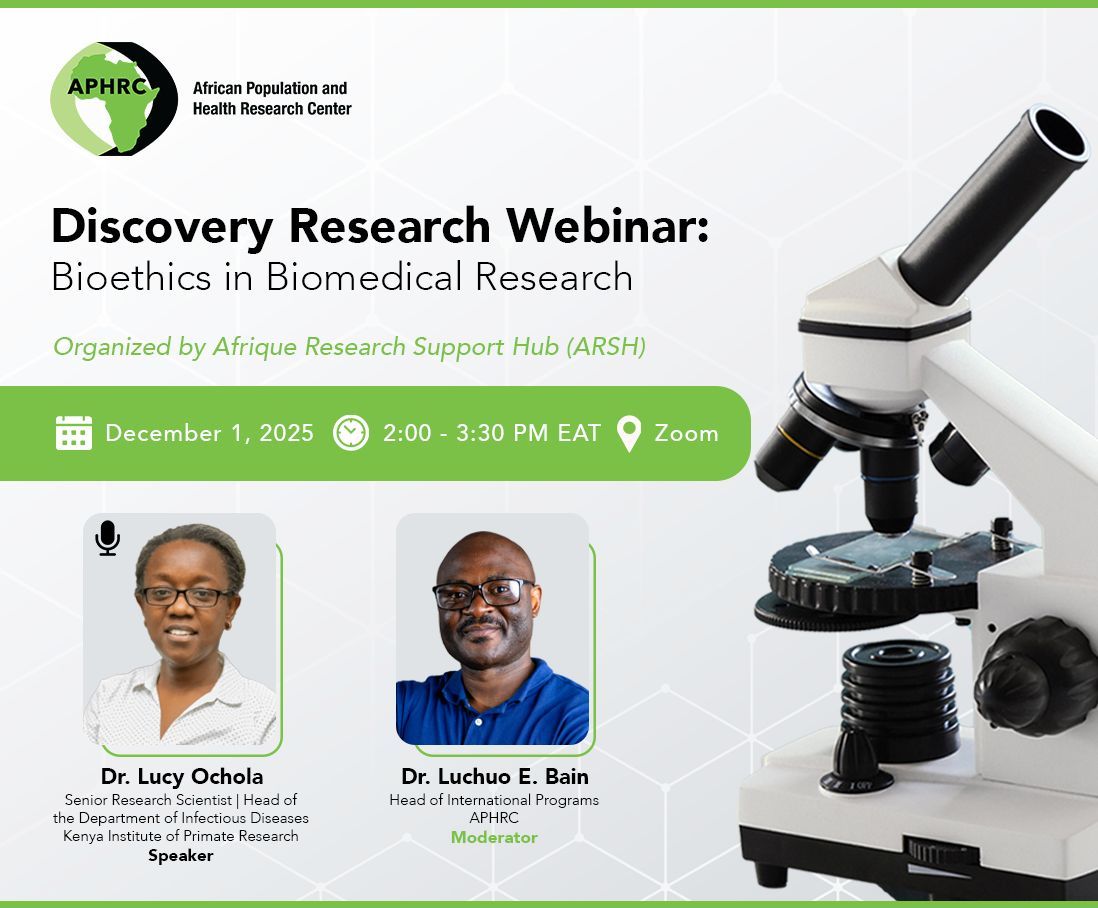 APHRC African Population and Health Research Center

Discovery Research Webinar: Bioethics in Biomedical Research

Organized by Afrique Research Support Hub (ARSH)

December 1, 2025 2:00 - 3:30 PM EAT Zoom

Dr. Lucy Ochola
Senior Research Scientist | Head of the Department of Infectious Diseases Kenya Institute of Primate Research
Speaker

Dr. Luchuo E. Bain
Head of International Programs APHRC
Moderator